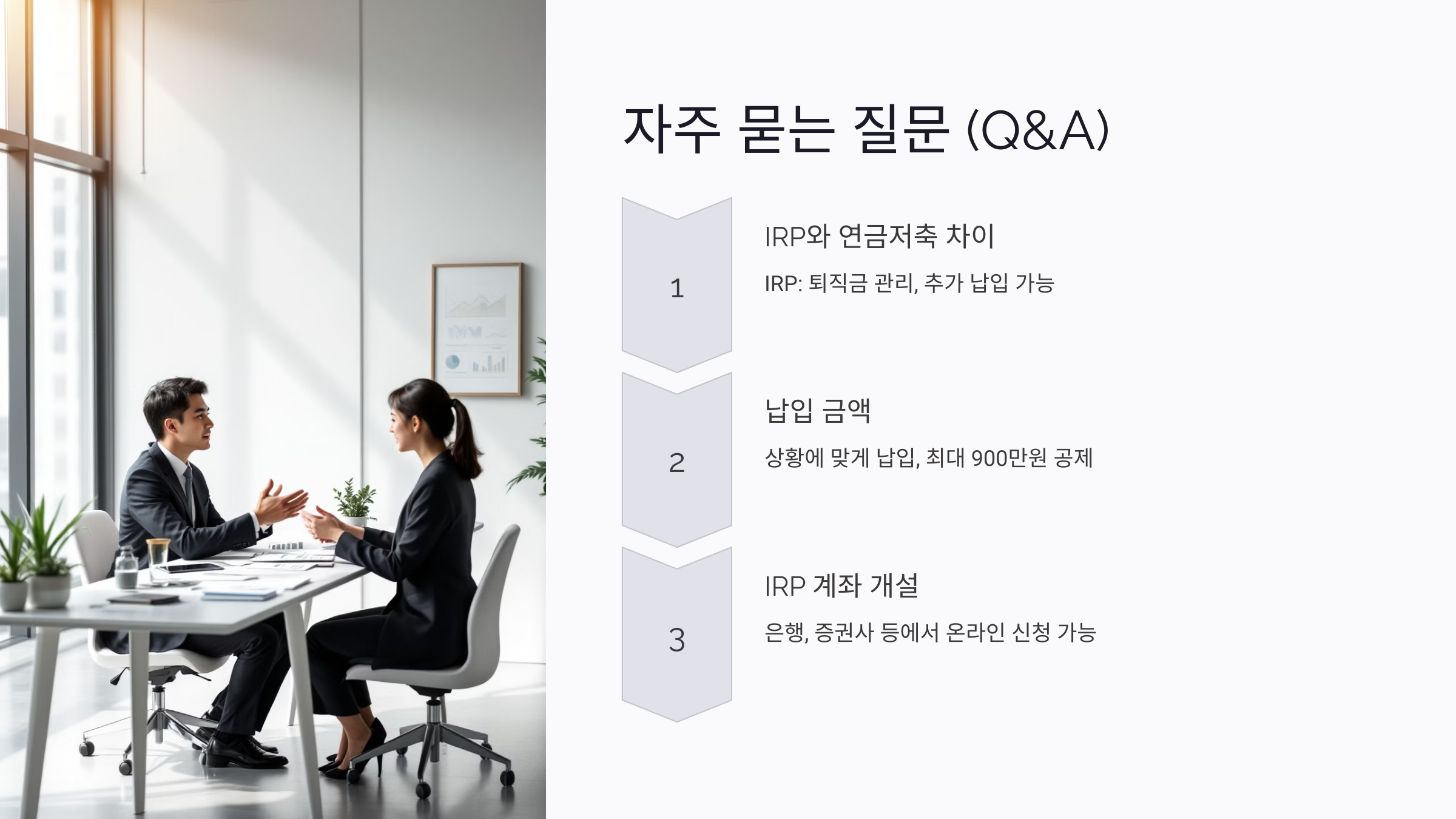 자주 묻는 질문 (Q&A)

1

IRP와 연금저축 차이

IRP: 퇴직금 관리, 추가 납입 가능

2

납입 금액

상황에 맞게 납입, 최대 900만원 공제

3

IRP 계좌 개설

은행, 증권사 등에서 온라인 신청 가능